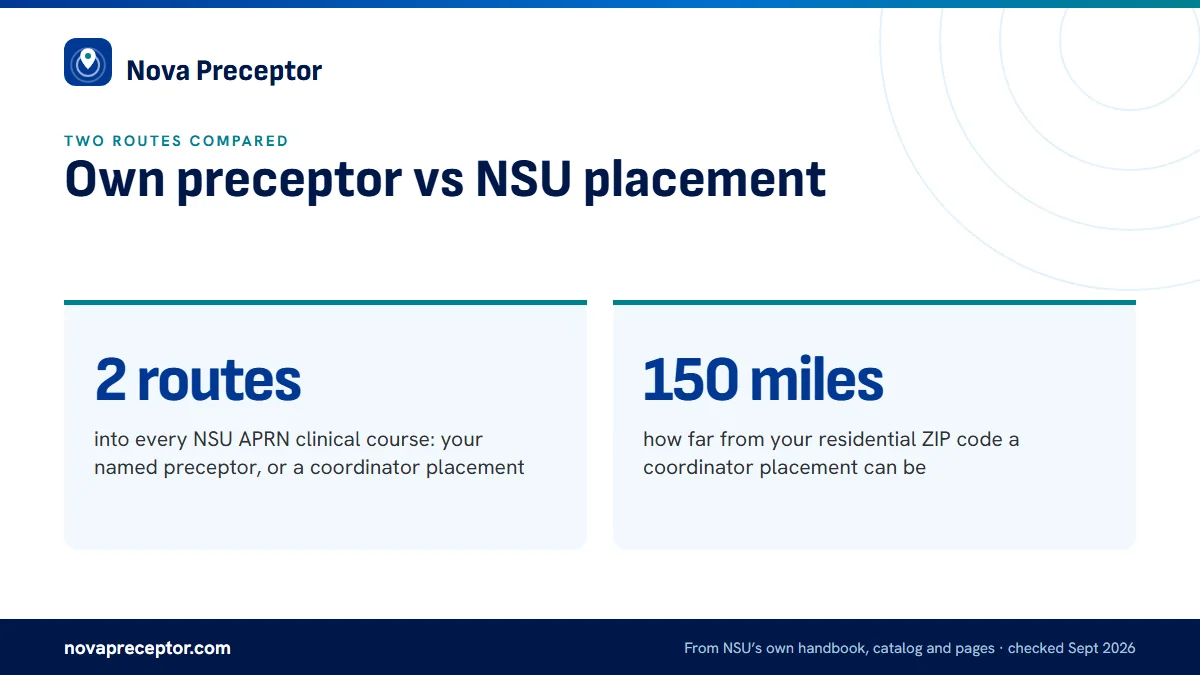 Nova Preceptor

TWO ROUTES COMPARED

Own preceptor vs NSU placement

2 routes

into every NSU APRN clinical course: your named preceptor, or a coordinator placement

150 miles

how far from your residential ZIP code a coordinator placement can be

novapreceptor.com

From NSU's own handbook, catalog and pages · checked Sept 2026